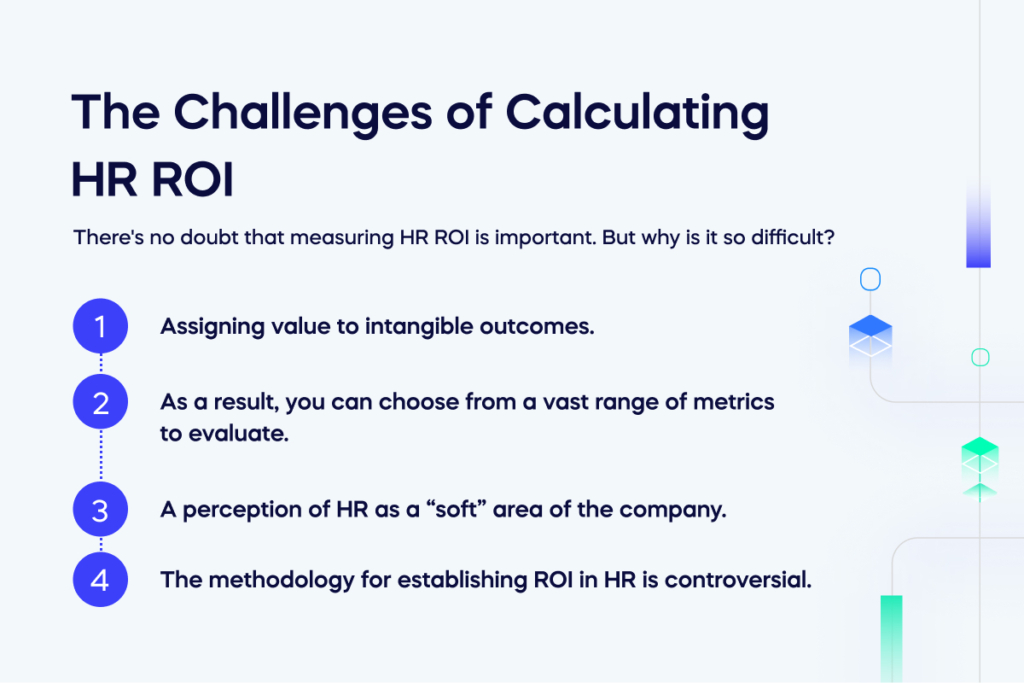 The Challenges of Calculating HR ROI

There's no doubt that measuring HR ROI is important. But why is it so difficult?

1 Assigning value to intangible outcomes.

2 As a result, you can choose from a vast range of metrics to evaluate.

3 A perception of HR as a “soft” area of the company.

4 The methodology for establishing ROI in HR is controversial.